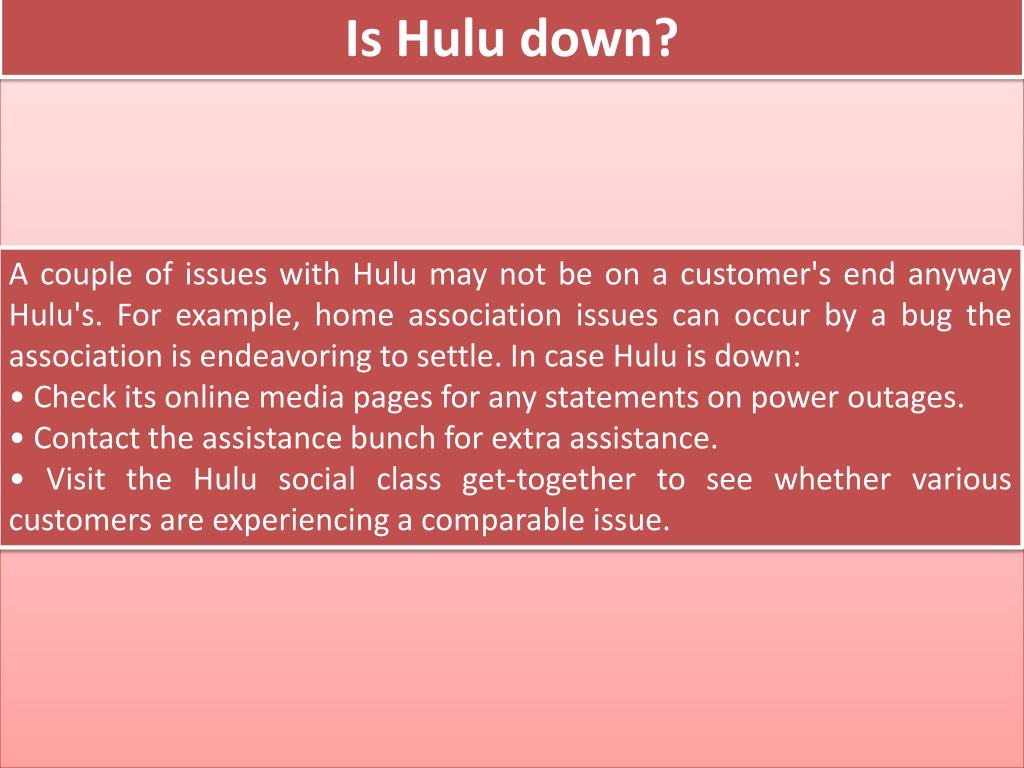 Is Hulu down?

A couple of issues with Hulu may not be on a customer's end anyway Hulu's. For example, home association issues can occur by a bug the association is endeavoring to settle. In case Hulu is down:
• Check its online media pages for any statements on power outages.
• Contact the assistance bunch for extra assistance.
• Visit the Hulu social class get-together to see whether various customers are experiencing a comparable issue.